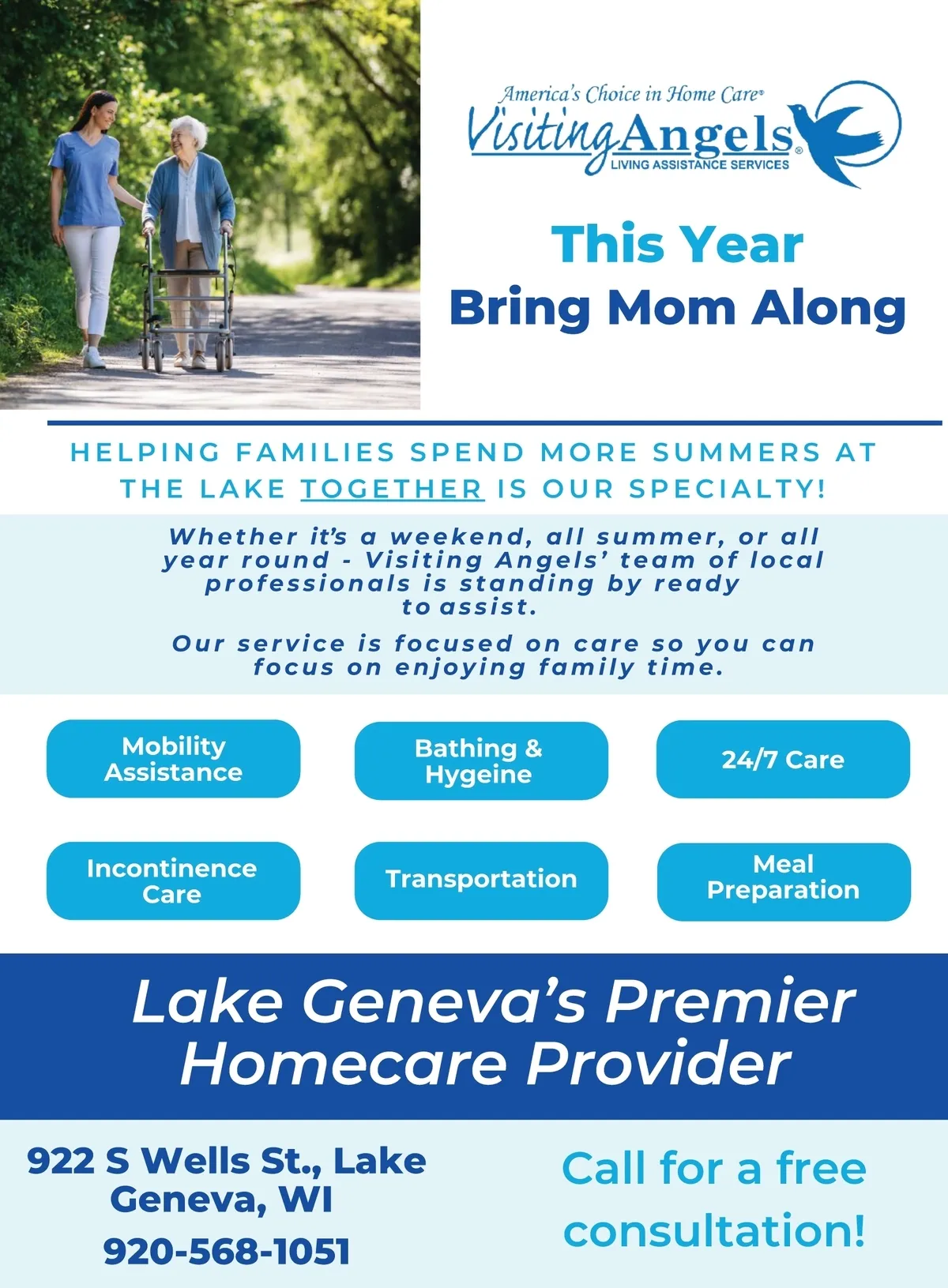 America's Choice in Home Care®
Visiting Angels®
LIVING ASSISTANCE SERVICES

This Year
Bring Mom Along

HELPING FAMILIES SPEND MORE SUMMERS AT THE LAKE TOGETHER IS OUR SPECIALTY!

Whether it's a weekend, all summer, or all year round - Visiting Angels' team of local professionals is standing by ready to assist.

Our service is focused on care so you can focus on enjoying family time.

Mobility Assistance

Bathing & Hygeine

24/7 Care

Incontinence Care

Transportation

Meal Preparation

Lake Geneva's Premier Homecare Provider

922 S Wells St., Lake Geneva, WI
920-568-1051

Call for a free consultation!